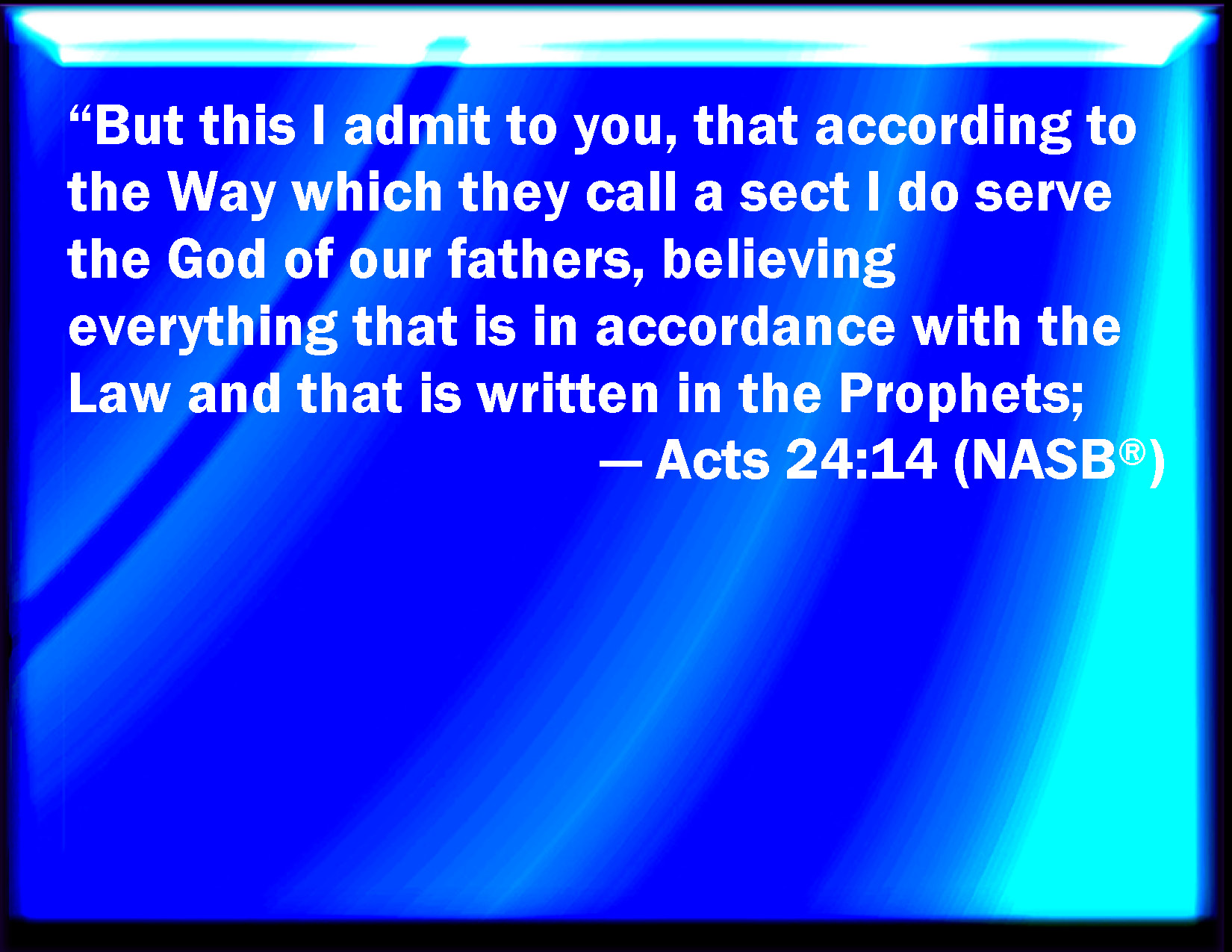 “But this I admit to you, that according to the Way which they call a sect I do serve the God of our fathers, believing everything that is in accordance with the Law and that is written in the Prophets;

— Acts 24:14 (NASB®)